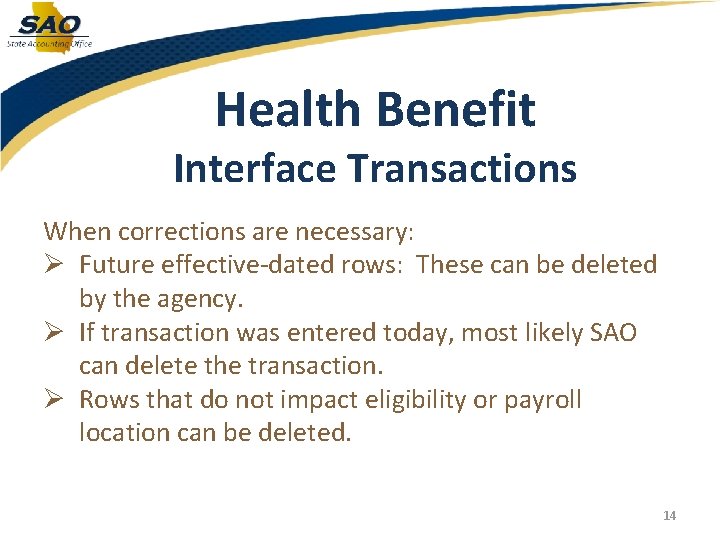 SAO
State Accounting Office

Health Benefit
Interface Transactions

When corrections are necessary:
➢ Future effective-dated rows: These can be deleted by the agency.
➢ If transaction was entered today, most likely SAO can delete the transaction.
➢ Rows that do not impact eligibility or payroll location can be deleted.

14